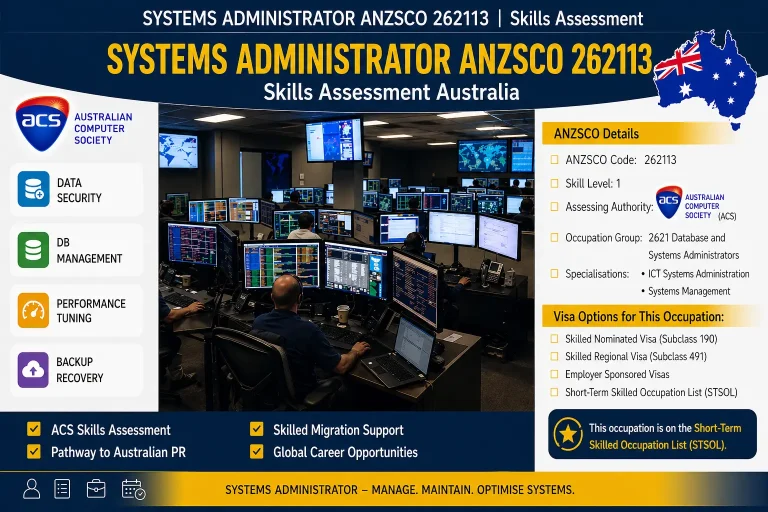 SYSTEMS ADMINISTRATOR ANZSCO 262113 | Skills Assessment

SYSTEMS ADMINISTRATOR ANZSCO 262113

Skills Assessment Australia

acs AUSTRALIAN COMPUTER SOCIETY

DATA SECURITY

DB MANAGEMENT

PERFORMANCE TUNING

BACKUP RECOVERY

ANZSCO Details

ANZSCO Code: 262113

Skill Level: 1

Assessing Authority: acs AUSTRALIAN COMPUTER SOCIETY (ACS)

Occupation Group: 2621 Database and Systems Administrators

Specialisations: • ICT Systems Administration • Systems Management

Visa Options for This Occupation:

Skilled Nominated Visa (Subclass 190)

Skilled Regional Visa (Subclass 491)

Employer Sponsored Visas

Short-Term Skilled Occupation List (STSOL)

This occupation is on the Short-Term Skilled Occupation List (STSOL).

ACS Skills Assessment

Pathway to Australian PR

Skilled Migration Support

Global Career Opportunities

SYSTEMS ADMINISTRATOR – MANAGE. MAINTAIN. OPTIMISE SYSTEMS.